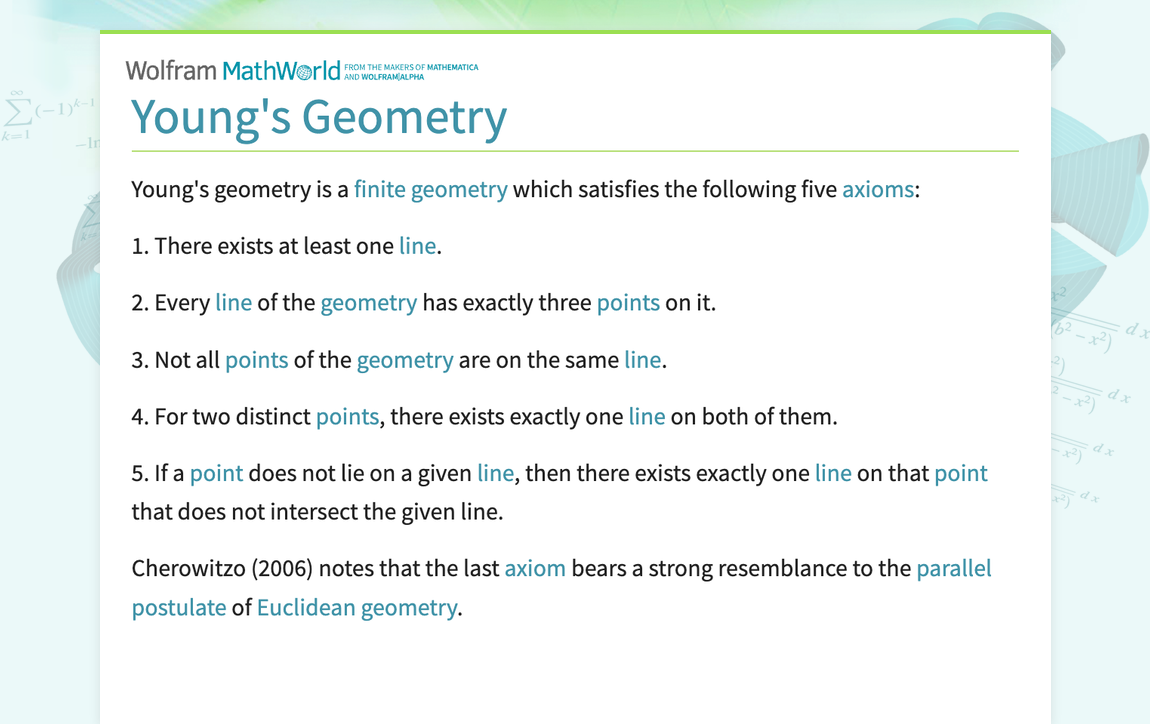 Wolfram MathWorld FROM THE MAKERS OF MATHEMATICA AND WOLFRAM|ALPHA

Young's Geometry

Young's geometry is a finite geometry which satisfies the following five axioms:

1. There exists at least one line.

2. Every line of the geometry has exactly three points on it.

3. Not all points of the geometry are on the same line.

4. For two distinct points, there exists exactly one line on both of them.

5. If a point does not lie on a given line, then there exists exactly one line on that point that does not intersect the given line.

Cherowitzo (2006) notes that the last axiom bears a strong resemblance to the parallel postulate of Euclidean geometry.